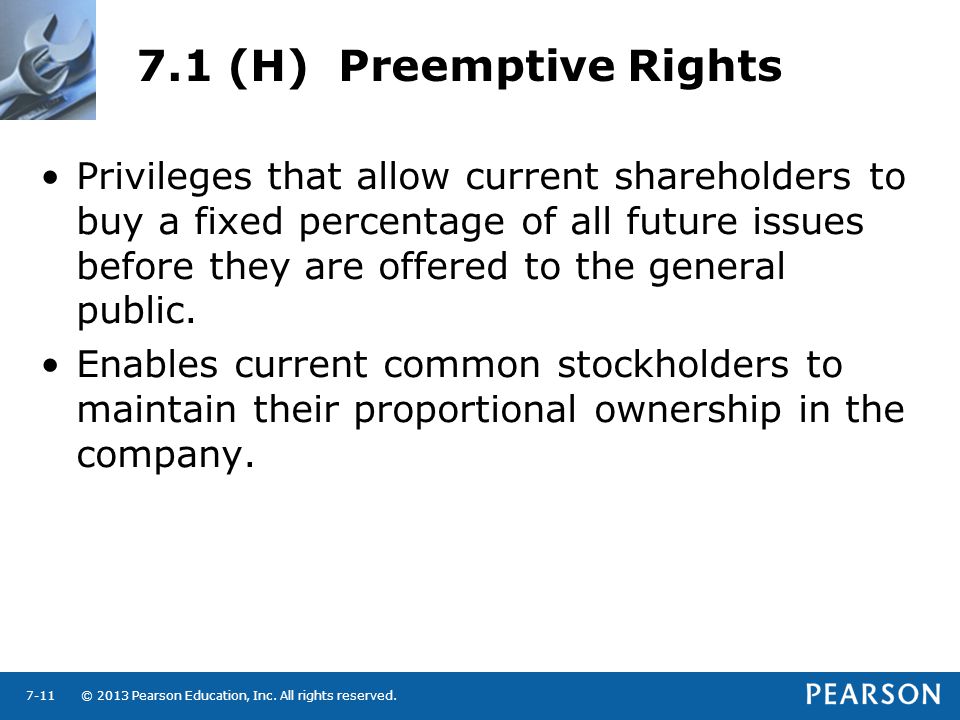 7.1 (H) Preemptive Rights

• Privileges that allow current shareholders to buy a fixed percentage of all future issues before they are offered to the general public.

• Enables current common stockholders to maintain their proportional ownership in the company.

7-11 © 2013 Pearson Education, Inc. All rights reserved.

PEARSON